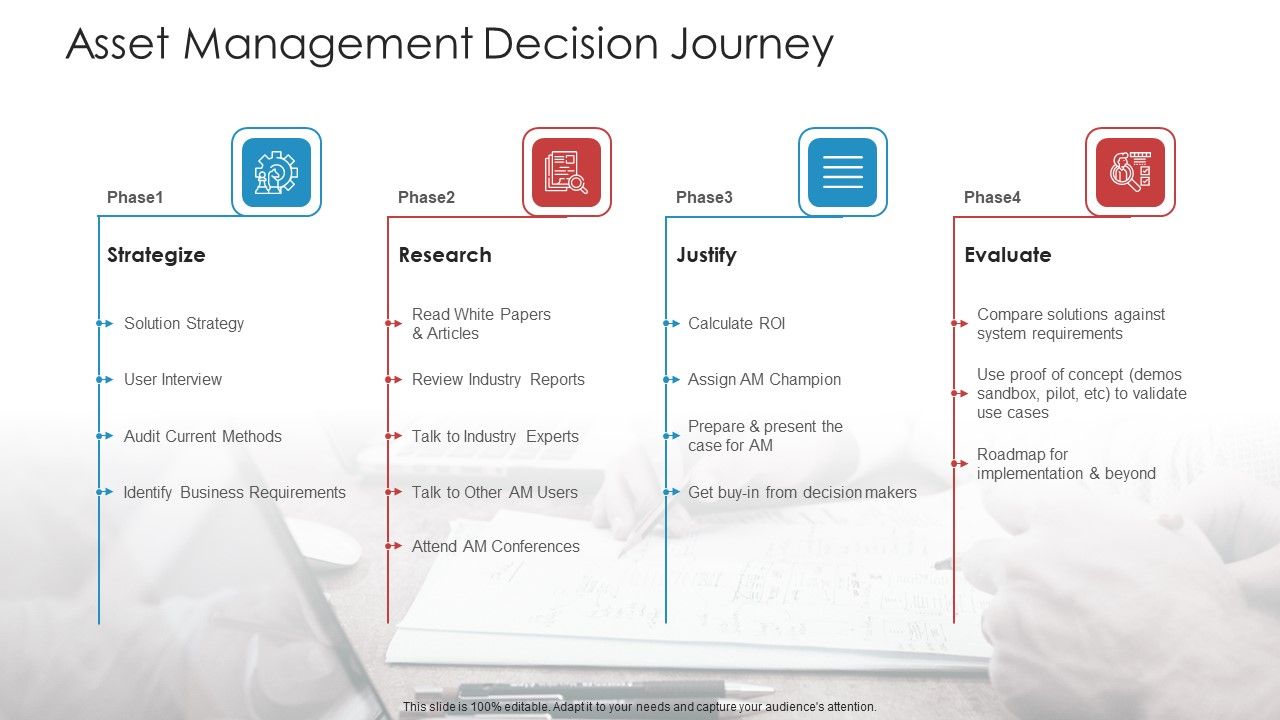 Asset Management Decision Journey

Phase1

Strategize

Solution Strategy

User Interview

Audit Current Methods

Identify Business Requirements

Phase2

Research

Read White Papers & Articles

Review Industry Reports

Talk to Industry Experts

Talk to Other AM Users

Attend AM Conferences

Phase3

Justify

Calculate ROI

Assign AM Champion

Prepare & present the case for AM

Get buy-in from decision makers

Phase4

Evaluate

Compare solutions against system requirements

Use proof of concept (demos sandbox, pilot, etc) to validate use cases

Roadmap for implementation & beyond

This slide is 100% editable. Adapt it to your needs and capture your audience's attention.